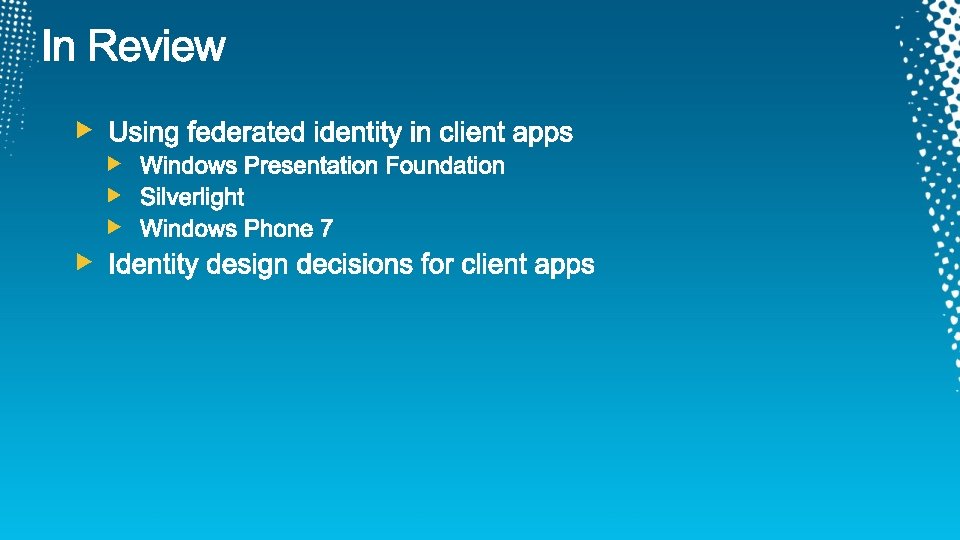 In Review

Using federated identity in client apps

Windows Presentation Foundation

Silverlight

Windows Phone 7

Identity design decisions for client apps